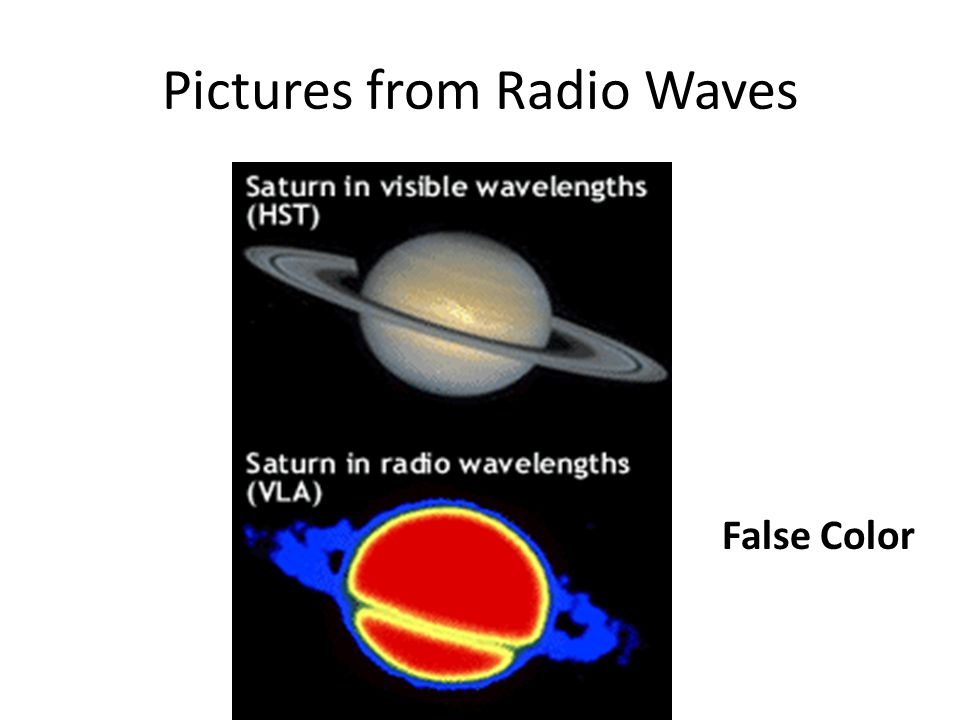 Pictures from Radio Waves

Saturn in visible wavelengths (HST)

Saturn in radio wavelengths (VLA)

False Color